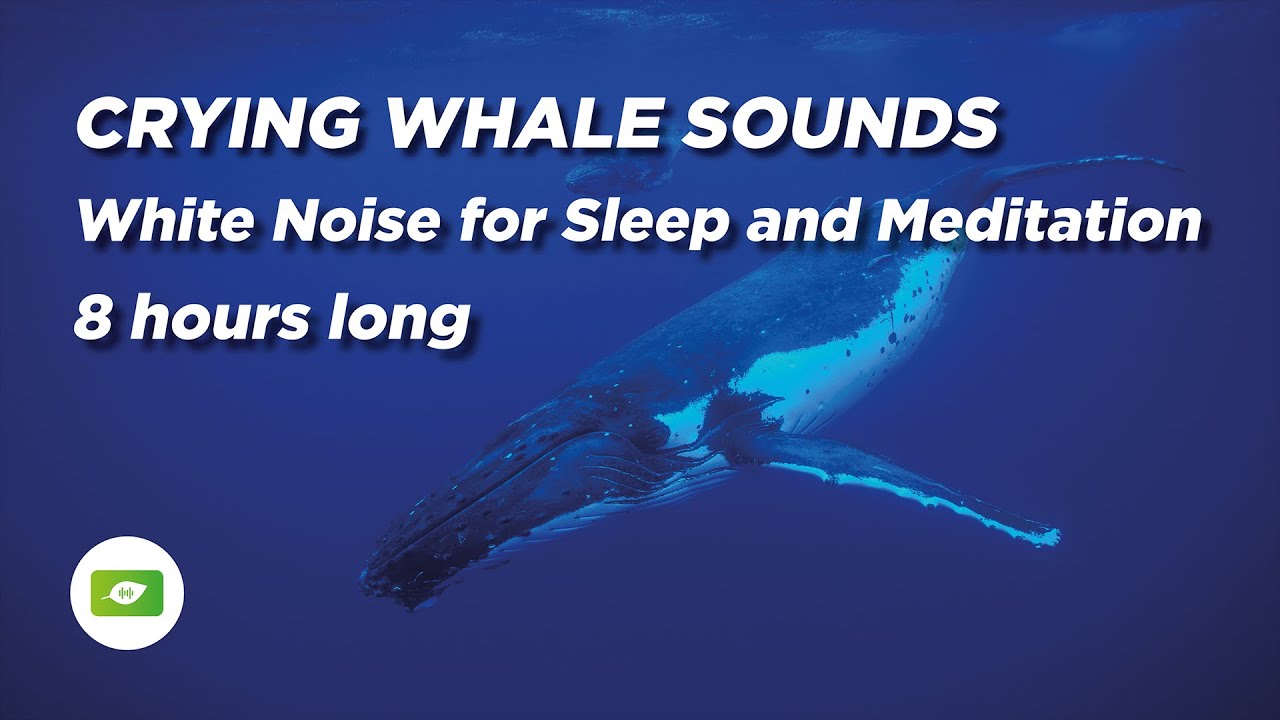 CRYING WHALE SOUNDS
White Noise for Sleep and Meditation
8 hours long